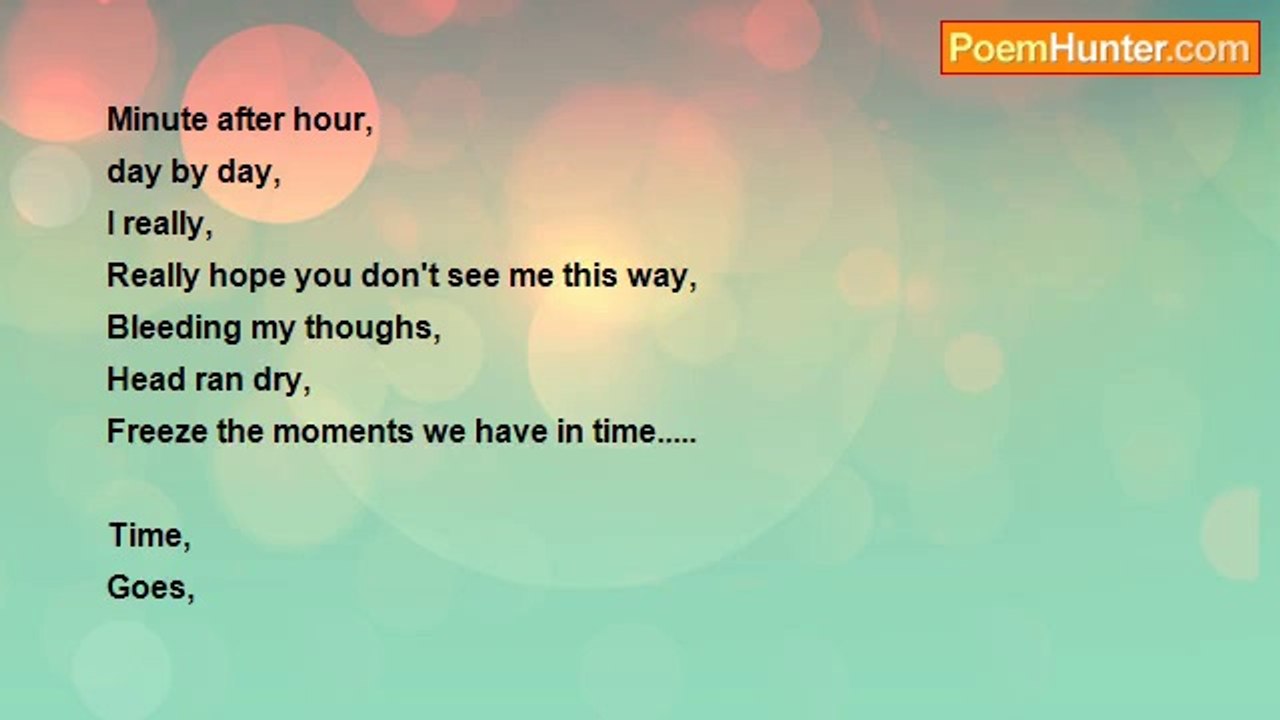 PoemHunter.com

Minute after hour,
day by day,
I really,
Really hope you don't see me this way,
Bleeding my thoughs,
Head ran dry,
Freeze the moments we have in time.....

Time,
Goes,